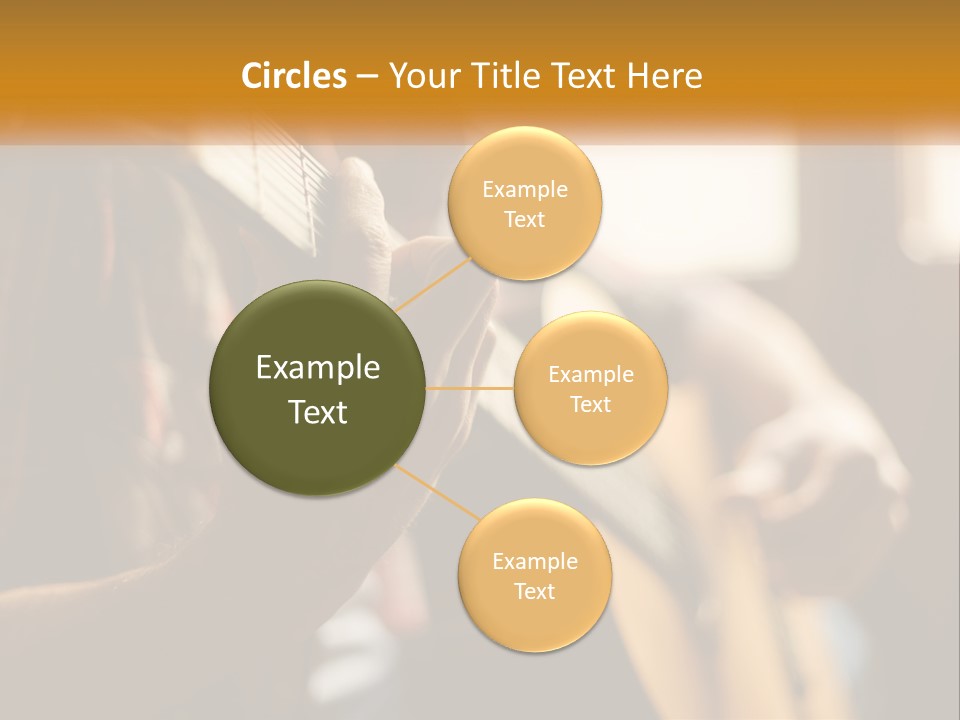 Circles – Your Title Text Here

Example Text

Example Text

Example Text

Example Text